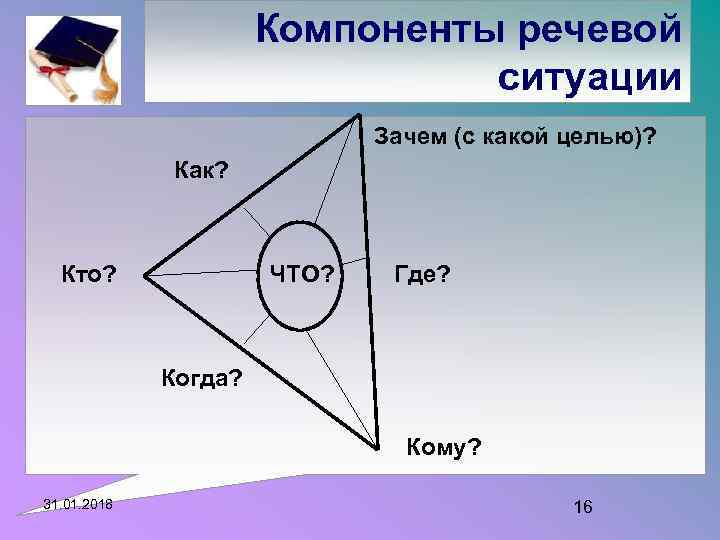 Компоненты речевой ситуации

Зачем (с какой целью)?

Как?

Кто?

ЧТО?

Где?

Когда?

Кому?

31.01.2018

16